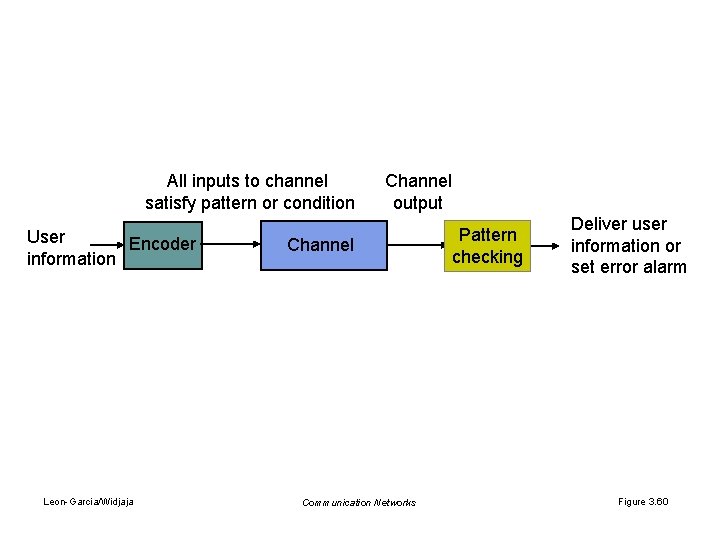 All inputs to channel satisfy pattern or condition

Channel output

User information

Encoder

Channel

Pattern checking

Deliver user information or set error alarm

Leon-Garcia/Widjaja

Communication Networks

Figure 3.60